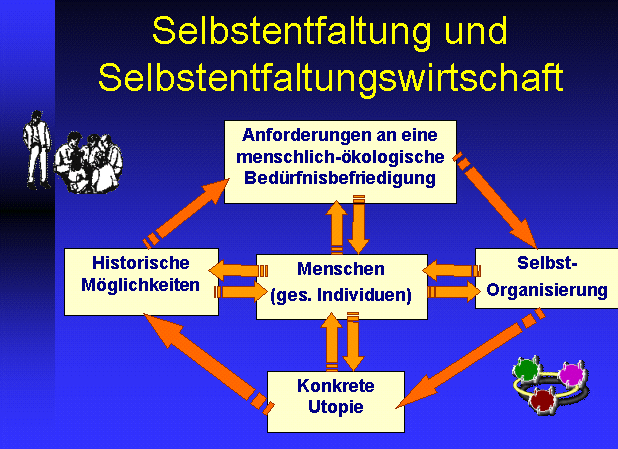 Selbstentfaltung und Selbstentfaltungswirtschaft

Anforderungen an eine menschlich-ökologische Bedürfnisbefriedigung

Historische Möglichkeiten

Menschen (ges. Individuen)

Selbst-Organisierung

Konkrete Utopie